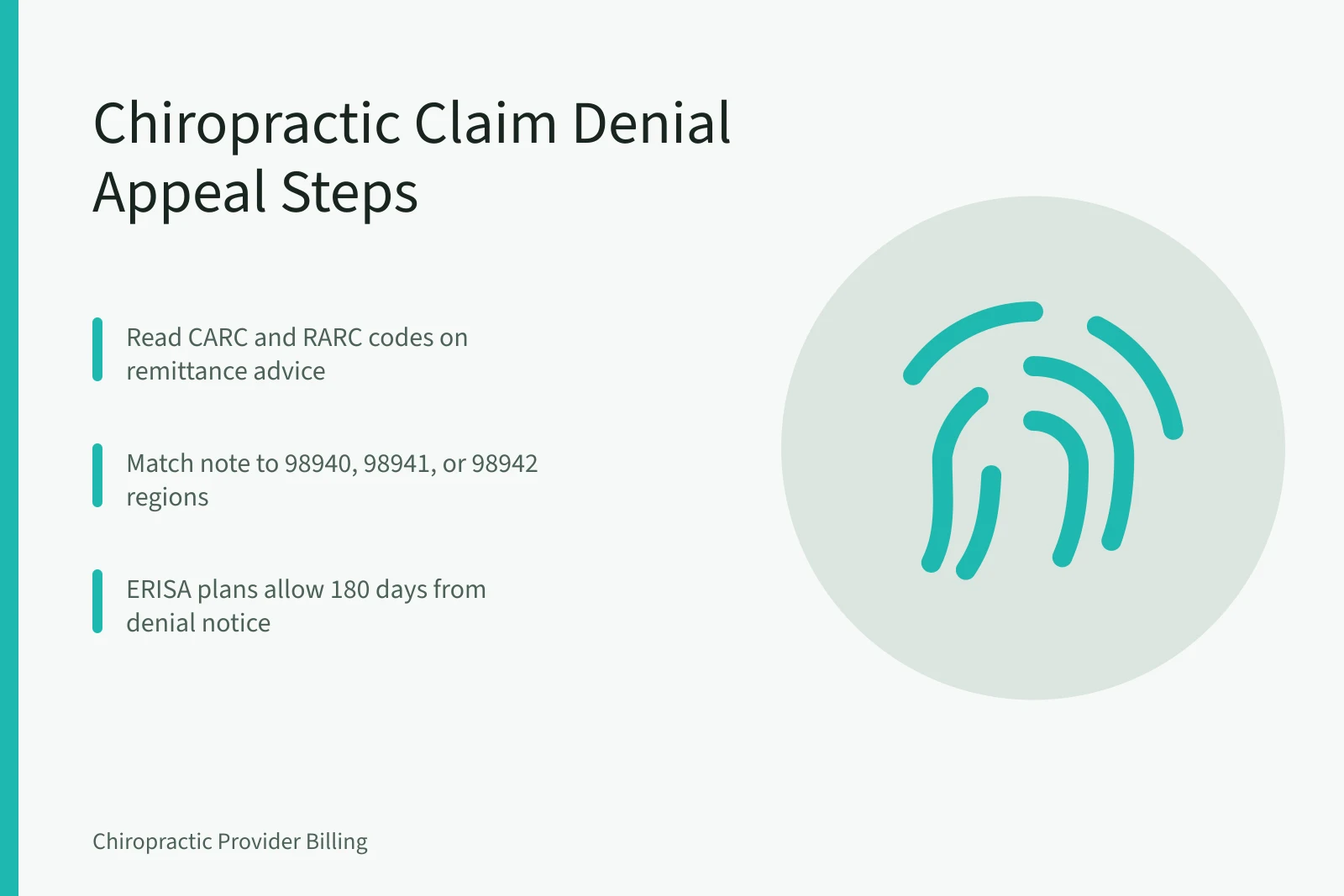 Chiropractic Claim Denial Appeal Steps

Read CARC and RARC codes on remittance advice

Match note to 98940, 98941, or 98942 regions

ERISA plans allow 180 days from denial notice

Chiropractic Provider Billing